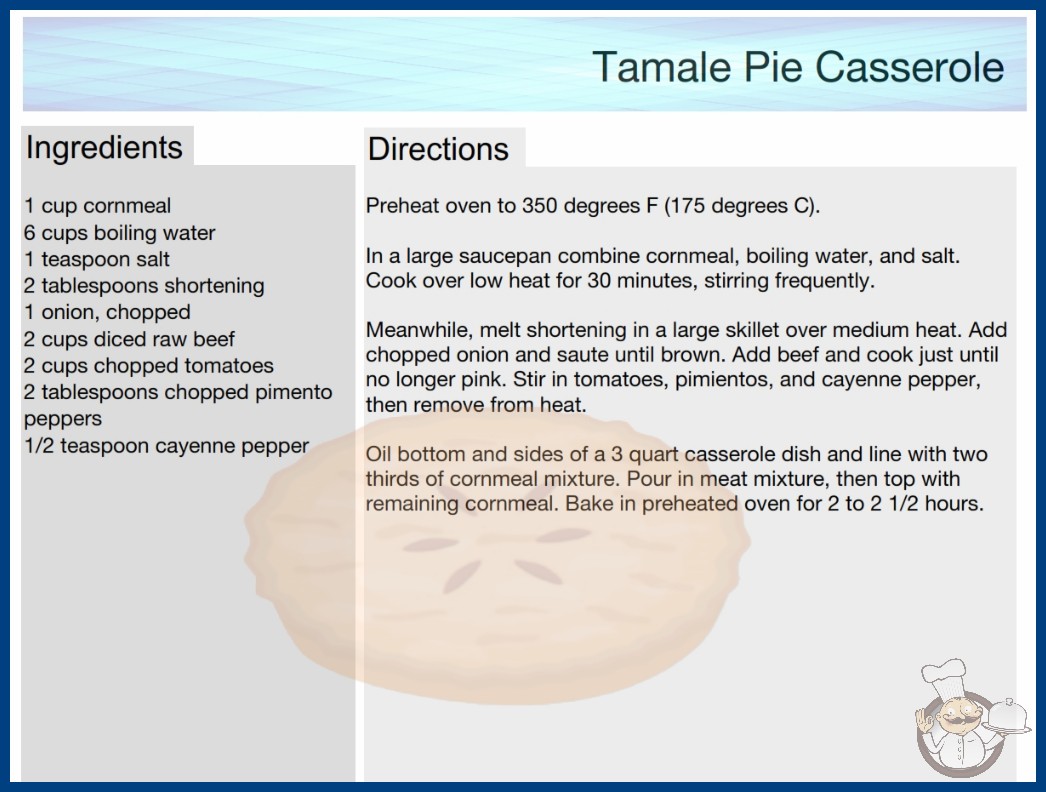 Tamale Pie Casserole

Ingredients

1 cup cornmeal
6 cups boiling water
1 teaspoon salt
2 tablespoons shortening
1 onion, chopped
2 cups diced raw beef
2 cups chopped tomatoes
2 tablespoons chopped pimento peppers
1/2 teaspoon cayenne pepper

Directions

Preheat oven to 350 degrees F (175 degrees C).

In a large saucepan combine cornmeal, boiling water, and salt. Cook over low heat for 30 minutes, stirring frequently.

Meanwhile, melt shortening in a large skillet over medium heat. Add chopped onion and saute until brown. Add beef and cook just until no longer pink. Stir in tomatoes, pimientos, and cayenne pepper, then remove from heat.

Oil bottom and sides of a 3 quart casserole dish and line with two thirds of cornmeal mixture. Pour in meat mixture, then top with remaining cornmeal. Bake in preheated oven for 2 to 2 1/2 hours.